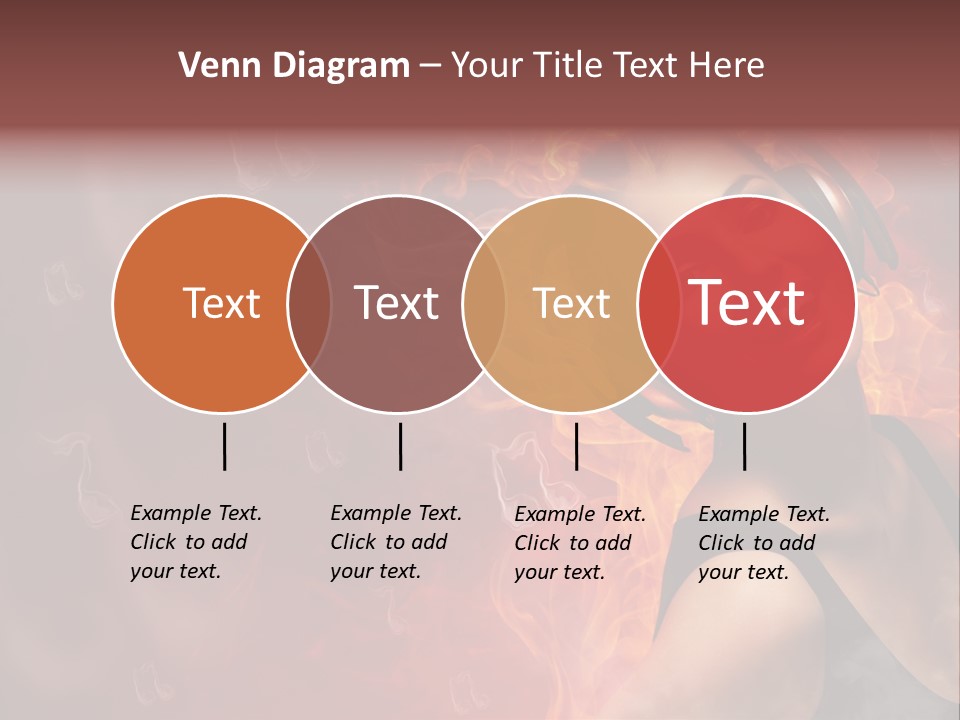 Venn Diagram – Your Title Text Here

Text

Text

Text

Text

Example Text. Click to add your text.

Example Text. Click to add your text.

Example Text. Click to add your text.

Example Text. Click to add your text.